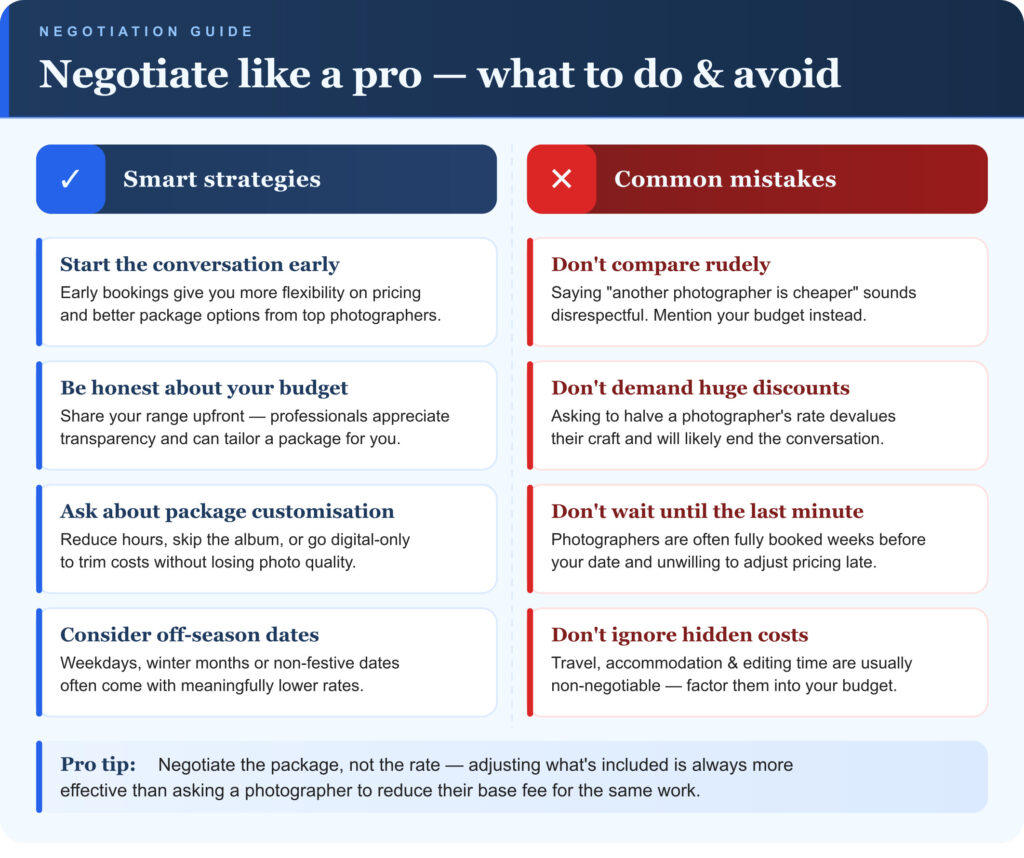 NEGOTIATION GUIDE

Negotiate like a pro — what to do & avoid

✓ Smart strategies

Start the conversation early
Early bookings give you more flexibility on pricing and better package options from top photographers.

Be honest about your budget
Share your range upfront — professionals appreciate transparency and can tailor a package for you.

Ask about package customisation
Reduce hours, skip the album, or go digital-only to trim costs without losing photo quality.

Consider off-season dates
Weekdays, winter months or non-festive dates often come with meaningfully lower rates.

✕ Common mistakes

Don't compare rudely
Saying "another photographer is cheaper" sounds disrespectful. Mention your budget instead.

Don't demand huge discounts
Asking to halve a photographer's rate devalues their craft and will likely end the conversation.

Don't wait until the last minute
Photographers are often fully booked weeks before your date and unwilling to adjust pricing late.

Don't ignore hidden costs
Travel, accommodation & editing time are usually non-negotiable — factor them into your budget.

Pro tip: Negotiate the package, not the rate — adjusting what's included is always more effective than asking a photographer to reduce their base fee for the same work.